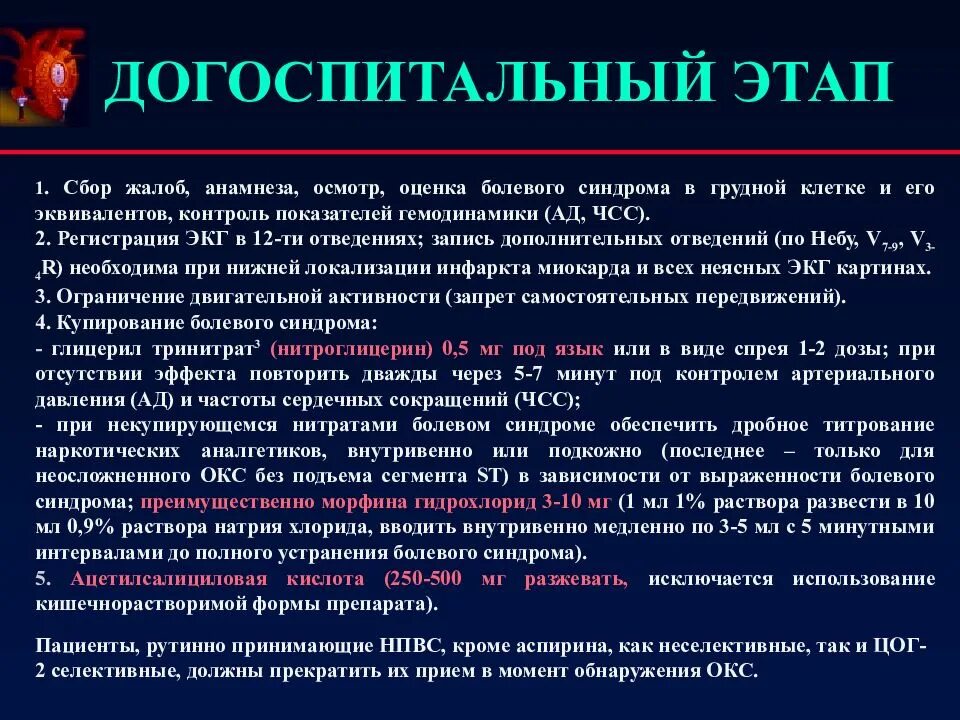 ДОГОСПИТАЛЬНЫЙ ЭТАП

1. Сбор жалоб, анамнеза, осмотр, оценка болевого синдрома в грудной клетке и его эквивалентов, контроль показателей гемодинамики (АД, ЧСС).
2. Регистрация ЭКГ в 12-ти отведениях; запись дополнительных отведений (по Небу, $V_{7-9}$, $V_{3-4}R$) необходима при нижней локализации инфаркта миокарда и всех неясных ЭКГ картинах.
3. Ограничение двигательной активности (запрет самостоятельных передвижений).
4. Купирование болевого синдрома:
- глицерил тринитрат$^3$ (нитроглицерин) 0,5 мг под язык или в виде спрея 1-2 дозы; при отсутствии эффекта повторить дважды через 5-7 минут под контролем артериального давления (АД) и частоты сердечных сокращений (ЧСС);
- при некупирующемся нитратами болевом синдроме обеспечить дробное титрование наркотических аналгетиков, внутривенно или подкожно (последнее – только для неосложненного ОКС без подъема сегмента ST) в зависимости от выраженности болевого синдрома; преимущественно морфина гидрохлорид 3-10 мг (1 мл 1% раствора развести в 10 мл 0,9% раствора натрия хлорида, вводить внутривенно медленно по 3-5 мл с 5 минутными интервалами до полного устранения болевого синдрома).
5. Ацетилсалициловая кислота (250-500 мг разжевать, исключается использование кишечнорастворимой формы препарата).

Пациенты, рутинно принимающие НПВС, кроме аспирина, как неселективные, так и ЦОГ-2 селективные, должны прекратить их прием в момент обнаружения ОКС.